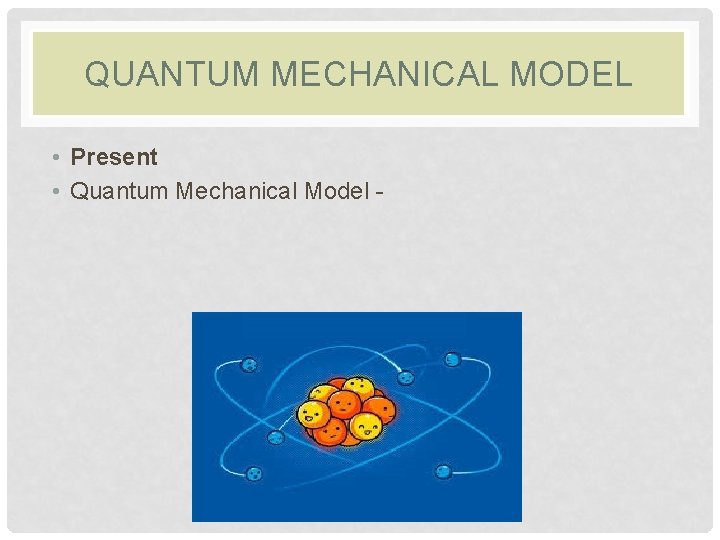 QUANTUM MECHANICAL MODEL

• Present
• Quantum Mechanical Model -